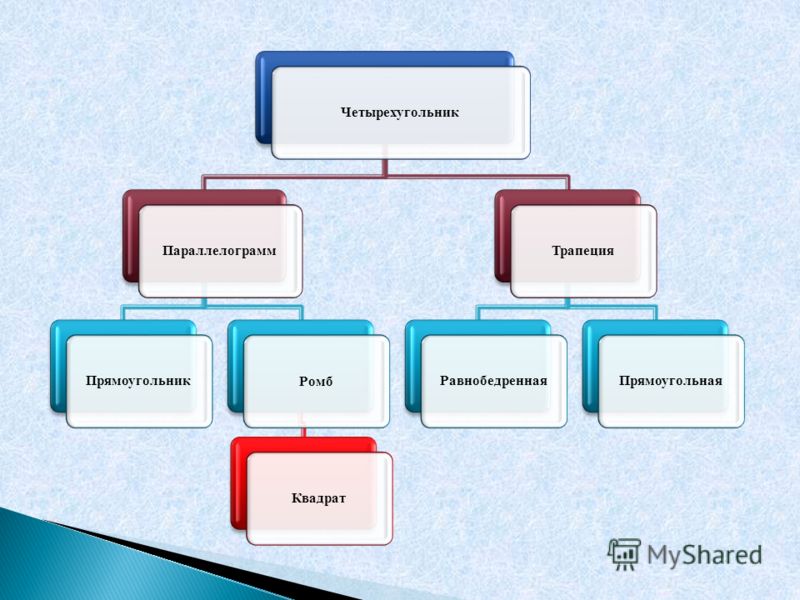 Четырехугольник

Параллелограмм

Трапеция

Прямоугольник

Ромб

Равнобедренная

Прямоугольная

Квадрат

MyShared